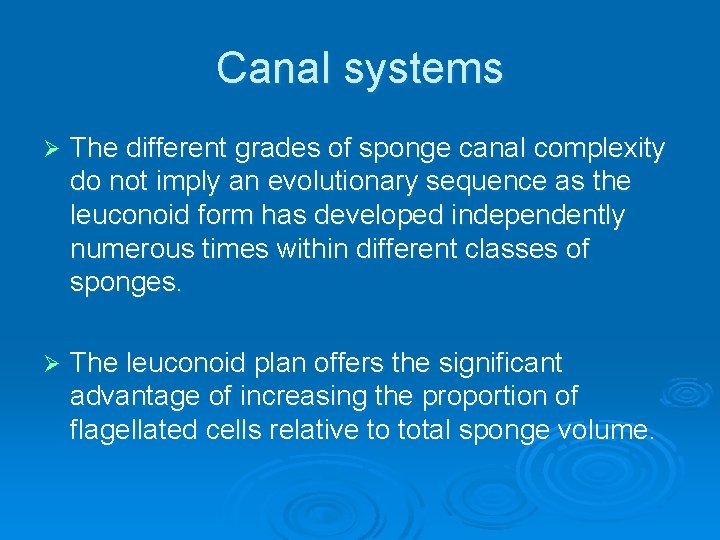 Canal systems

➢ The different grades of sponge canal complexity do not imply an evolutionary sequence as the leuconoid form has developed independently numerous times within different classes of sponges.

➢ The leuconoid plan offers the significant advantage of increasing the proportion of flagellated cells relative to total sponge volume.